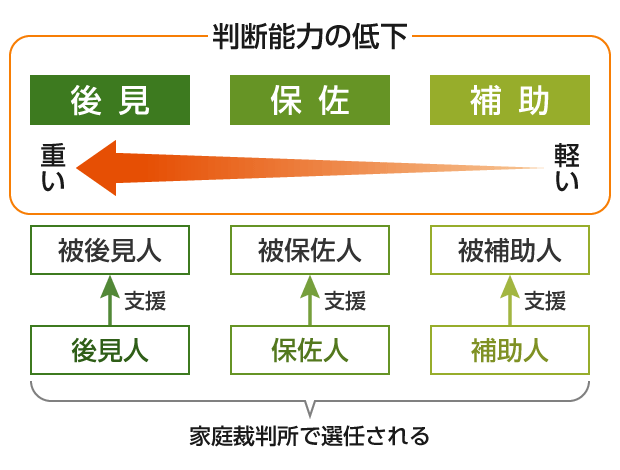 判断能力の低下

後見　保佐　補助

重い　軽い

被後見人　被保佐人　被補助人

支援　支援　支援

後見人　保佐人　補助人

家庭裁判所で選任される